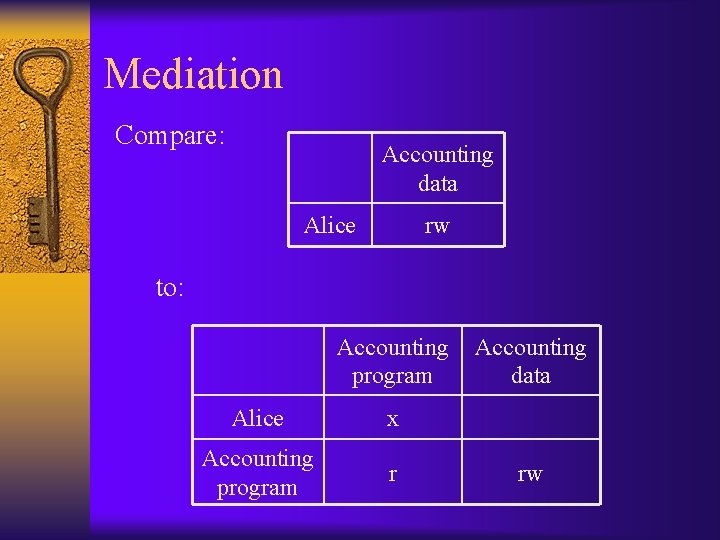 Mediation

Compare:

| | Accounting data |
|---|---|
| Alice | rw |

to:

| | Accounting program | Accounting data |
|---|---|---|
| Alice | x | |
| Accounting program | r | rw |